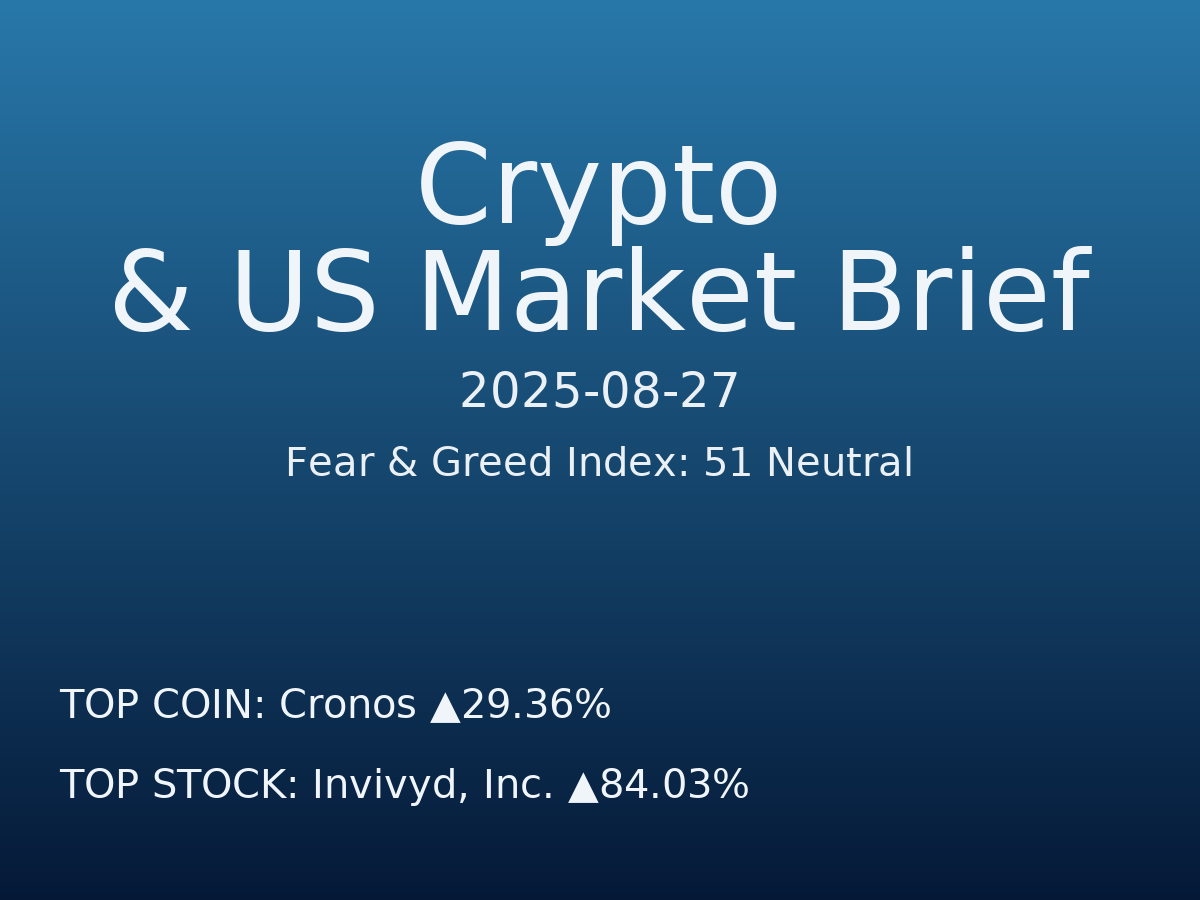 Crypto
& US Market Brief

2025-08-27

Fear & Greed Index: 51 Neutral

TOP COIN: Cronos ▲29.36%

TOP STOCK: Invivyd, Inc. ▲84.03%